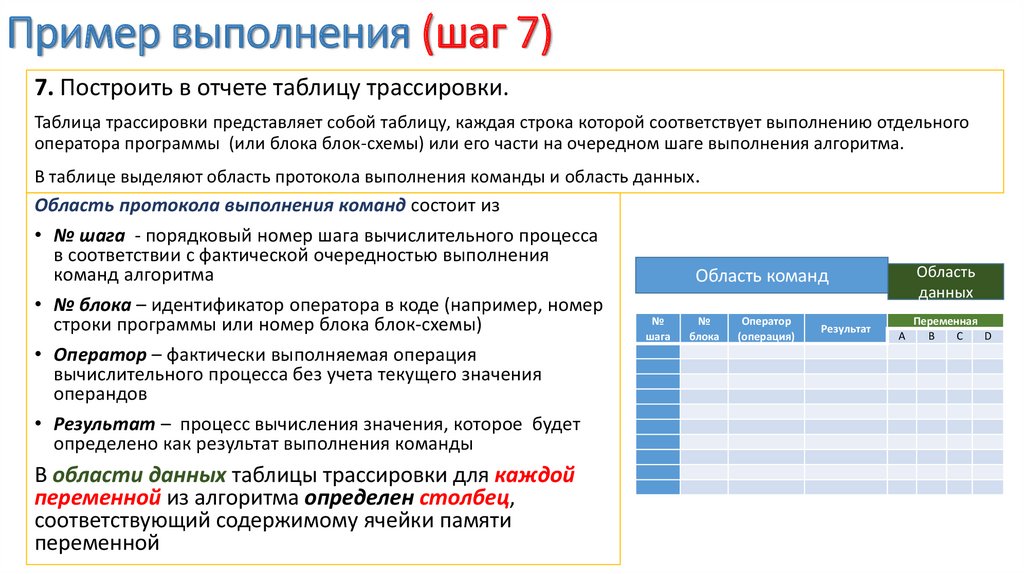 Пример выполнения (шаг 7)

7. Построить в отчете таблицу трассировки.

Таблица трассировки представляет собой таблицу, каждая строка которой соответствует выполнению отдельного оператора программы (или блока блок-схемы) или его части на очередном шаге выполнения алгоритма.

В таблице выделяют область протокола выполнения команды и область данных.

Область протокола выполнения команд состоит из

• № шага - порядковый номер шага вычислительного процесса в соответствии с фактической очередностью выполнения команд алгоритма

• № блока – идентификатор оператора в коде (например, номер строки программы или номер блока блок-схемы)

• Оператор – фактически выполняемая операция вычислительного процесса без учета текущего значения операндов

• Результат – процесс вычисления значения, которое будет определено как результат выполнения команды

В области данных таблицы трассировки для каждой переменной из алгоритма определен столбец, соответствующий содержимому ячейки памяти переменной

Область команд

Область данных

| № шага | № блока | Оператор (операция) | Результат | Переменная | | | |
|---|---|---|---|---|---|---|---|
| | | | | A | B | C | D |
| | | | | | | | |
| | | | | | | | |
| | | | | | | | |
| | | | | | | | |
| | | | | | | | |
| | | | | | | | |
| | | | | | | | |
| | | | | | | | |
| | | | | | | | |
| | | | | | | | |